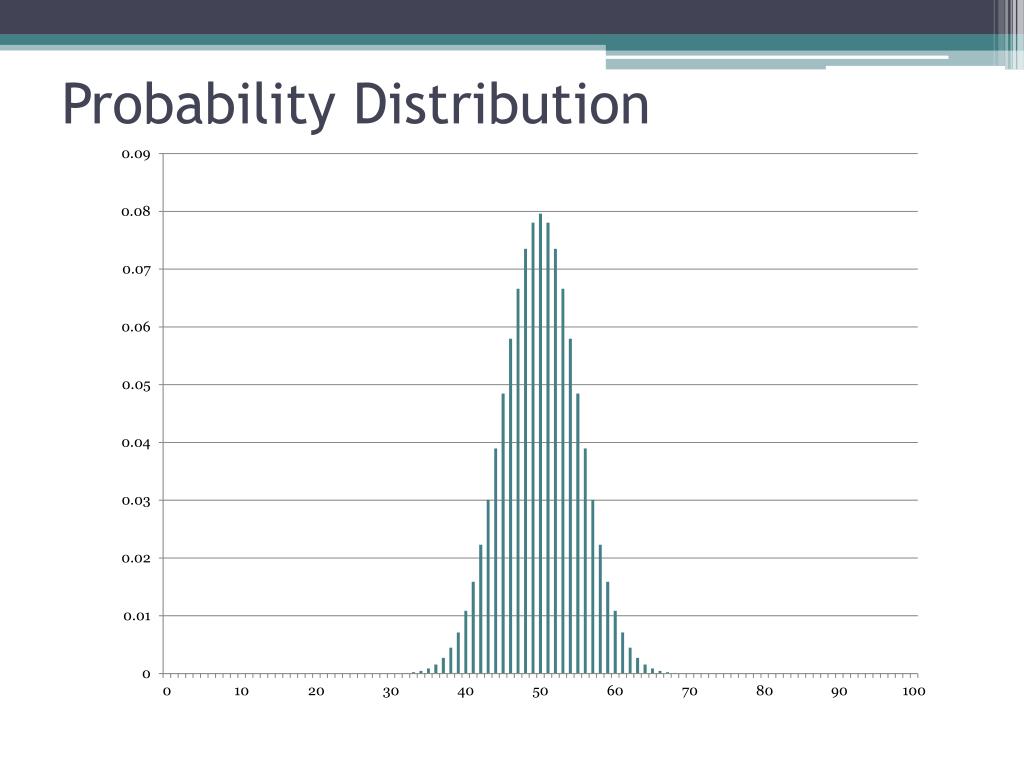 Probability Distribution

0.09
0.08
0.07
0.06
0.05
0.04
0.03
0.02
0.01
0

0 10 20 30 40 50 60 70 80 90 100